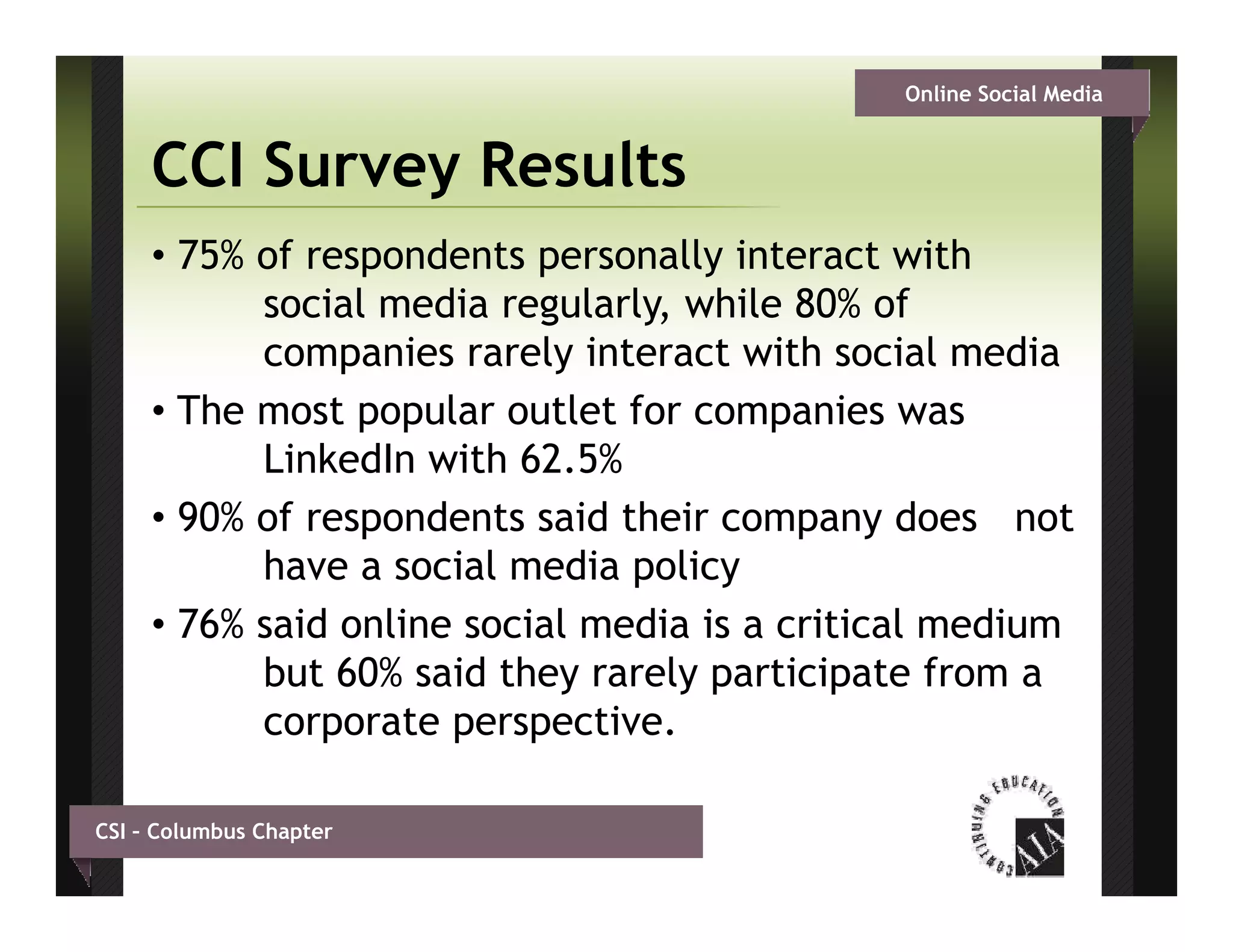 Online Social Media

CCI Survey Results

• 75% of respondents personally interact with social media regularly, while 80% of companies rarely interact with social media

• The most popular outlet for companies was LinkedIn with 62.5%

• 90% of respondents said their company does not have a social media policy

• 76% said online social media is a critical medium but 60% said they rarely participate from a corporate perspective.

CSI – Columbus Chapter

CONTINUING EDUCATION
AIA